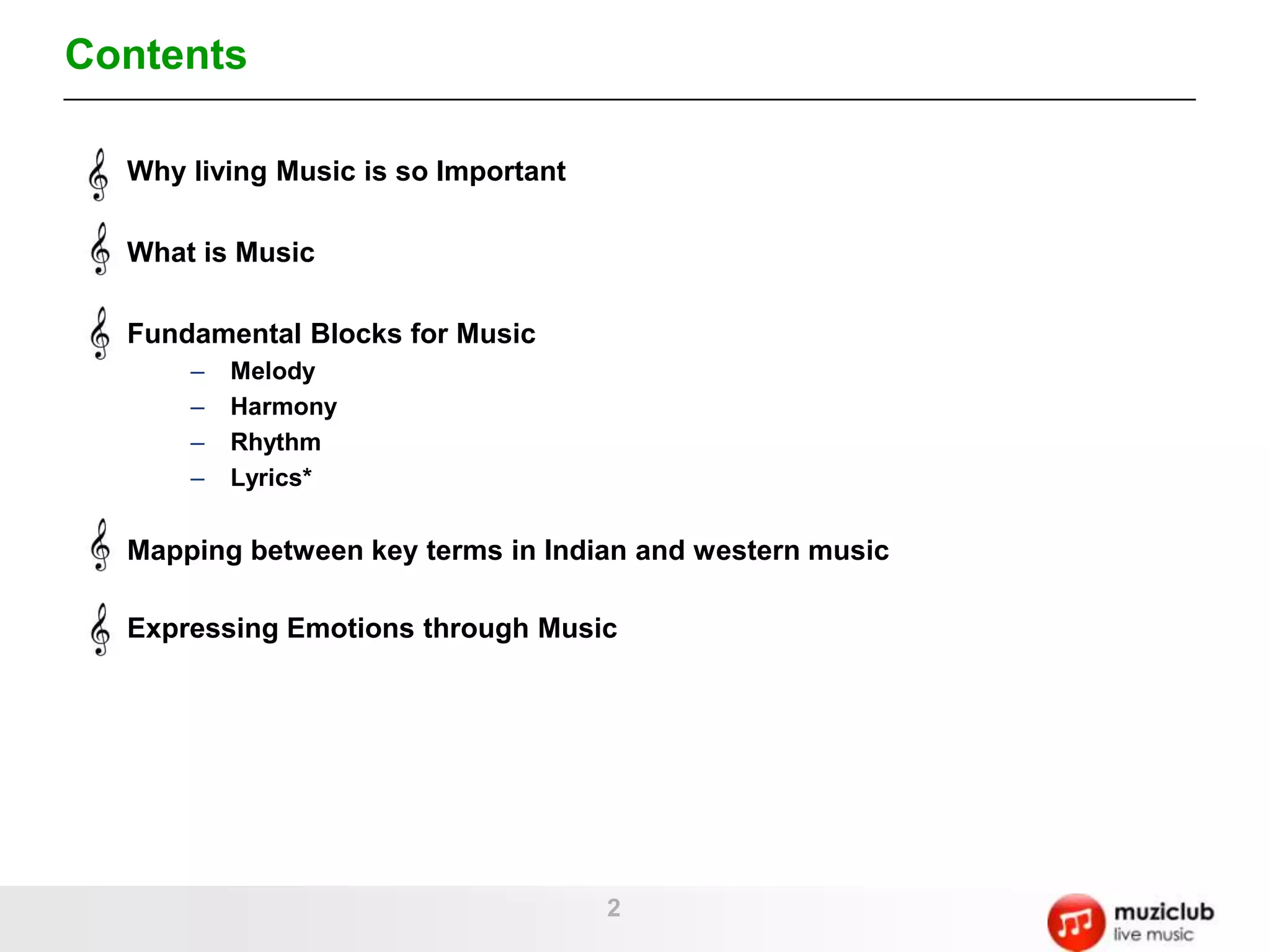 Contents

Why living Music is so Important

What is Music

Fundamental Blocks for Music
– Melody
– Harmony
– Rhythm
– Lyrics*

Mapping between key terms in Indian and western music

Expressing Emotions through Music

2

muziclub
live music